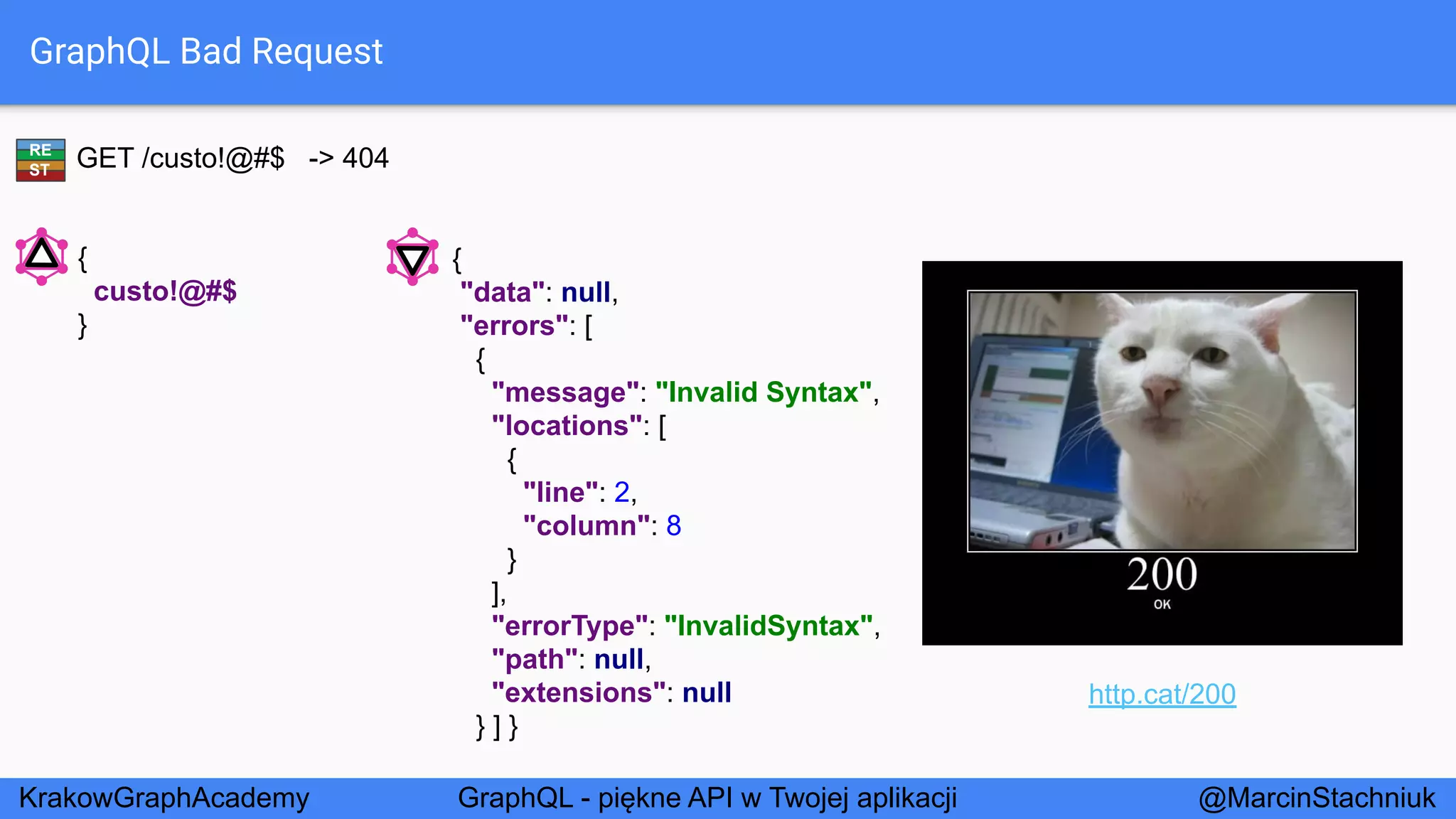 GraphQL Bad Request

RE ST GET /custo!@#$ -> 404

{
custo!@#$
}

{
"data": null,
"errors": [
{
"message": "Invalid Syntax",
"locations": [
{
"line": 2,
"column": 8
}
],
"errorType": "InvalidSyntax",
"path": null,
"extensions": null
} ] }

200
OK

http.cat/200

KrakowGraphAcademy GraphQL - piękne API w Twojej aplikacji @MarcinStachniuk